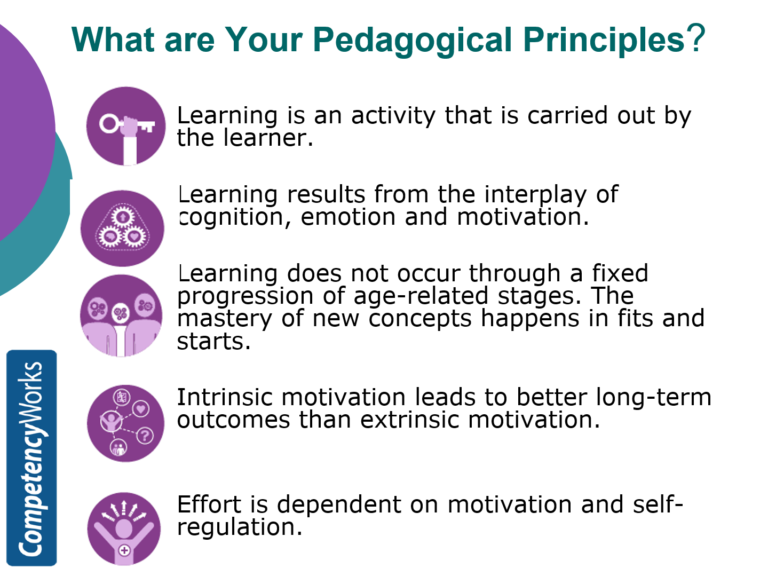 What are Your Pedagogical Principles?

Learning is an activity that is carried out by the learner.

Learning results from the interplay of cognition, emotion and motivation.

Learning does not occur through a fixed progression of age-related stages. The mastery of new concepts happens in fits and starts.

Intrinsic motivation leads to better long-term outcomes than extrinsic motivation.

Effort is dependent on motivation and self-regulation.

CompetencyWorks